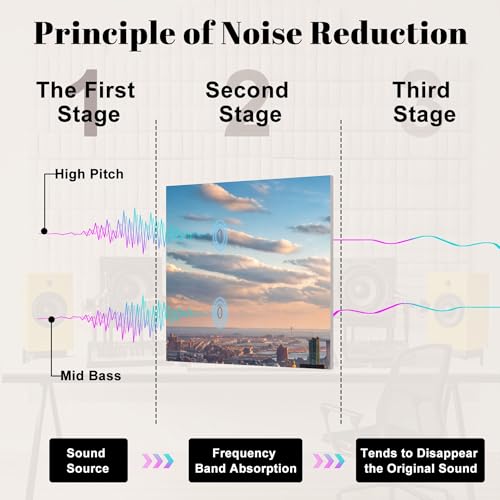 Principle of Noise Reduction

1 The First Stage

2 Second Stage

3 Third Stage

High Pitch

Mid Bass

Sound Source

Frequency Band Absorption

Tends to Disappear the Original Sound